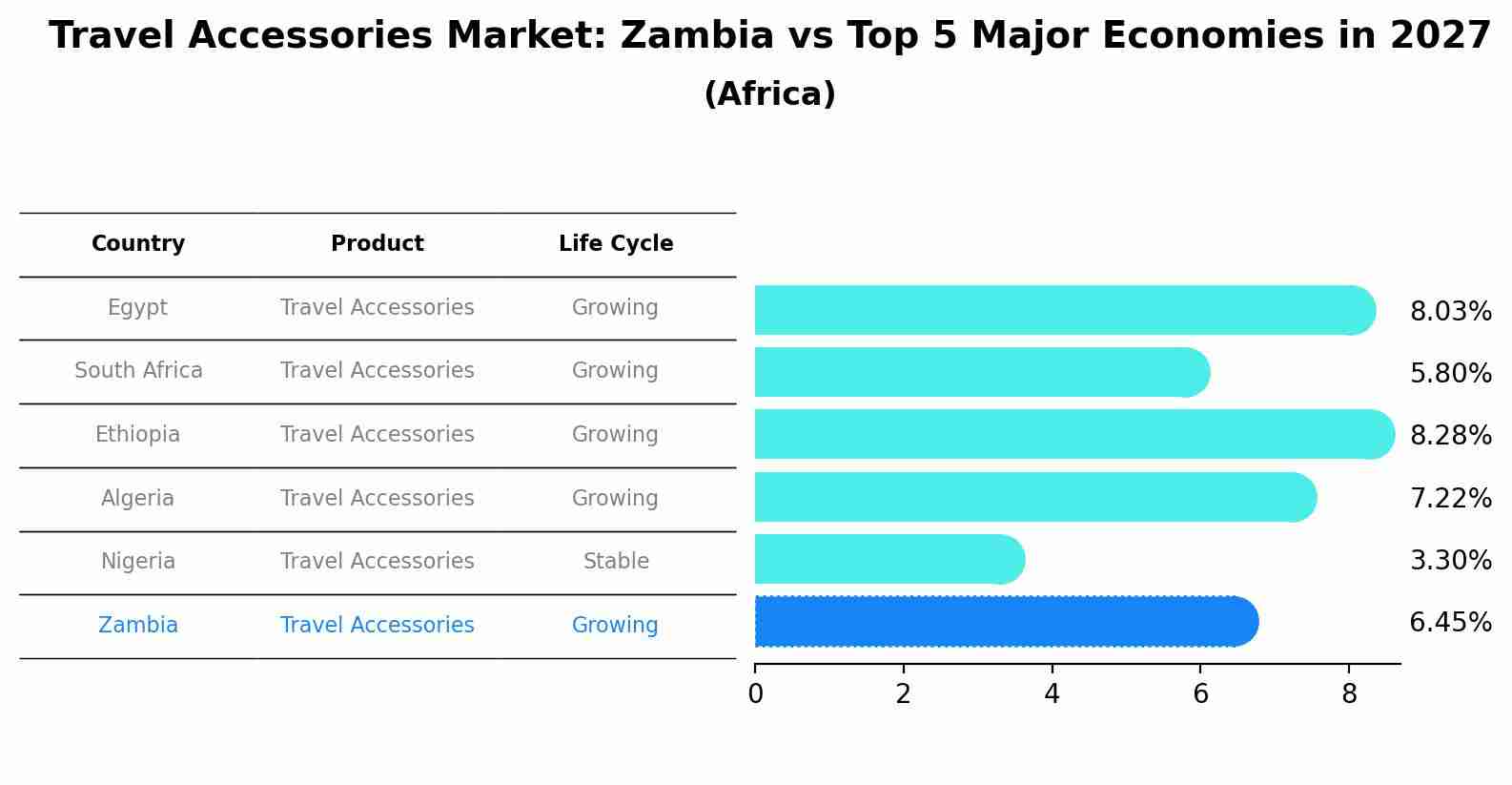 Travel Accessories Market: Zambia vs Top 5 Major Economies in 2027
(Africa)

| Country | Product | Life Cycle |
|---|---|---|
| Egypt | Travel Accessories | Growing |
| South Africa | Travel Accessories | Growing |
| Ethiopia | Travel Accessories | Growing |
| Algeria | Travel Accessories | Growing |
| Nigeria | Travel Accessories | Stable |
| Zambia | Travel Accessories | Growing |

8.03%
5.80%
8.28%
7.22%
3.30%
6.45%

0 2 4 6 8